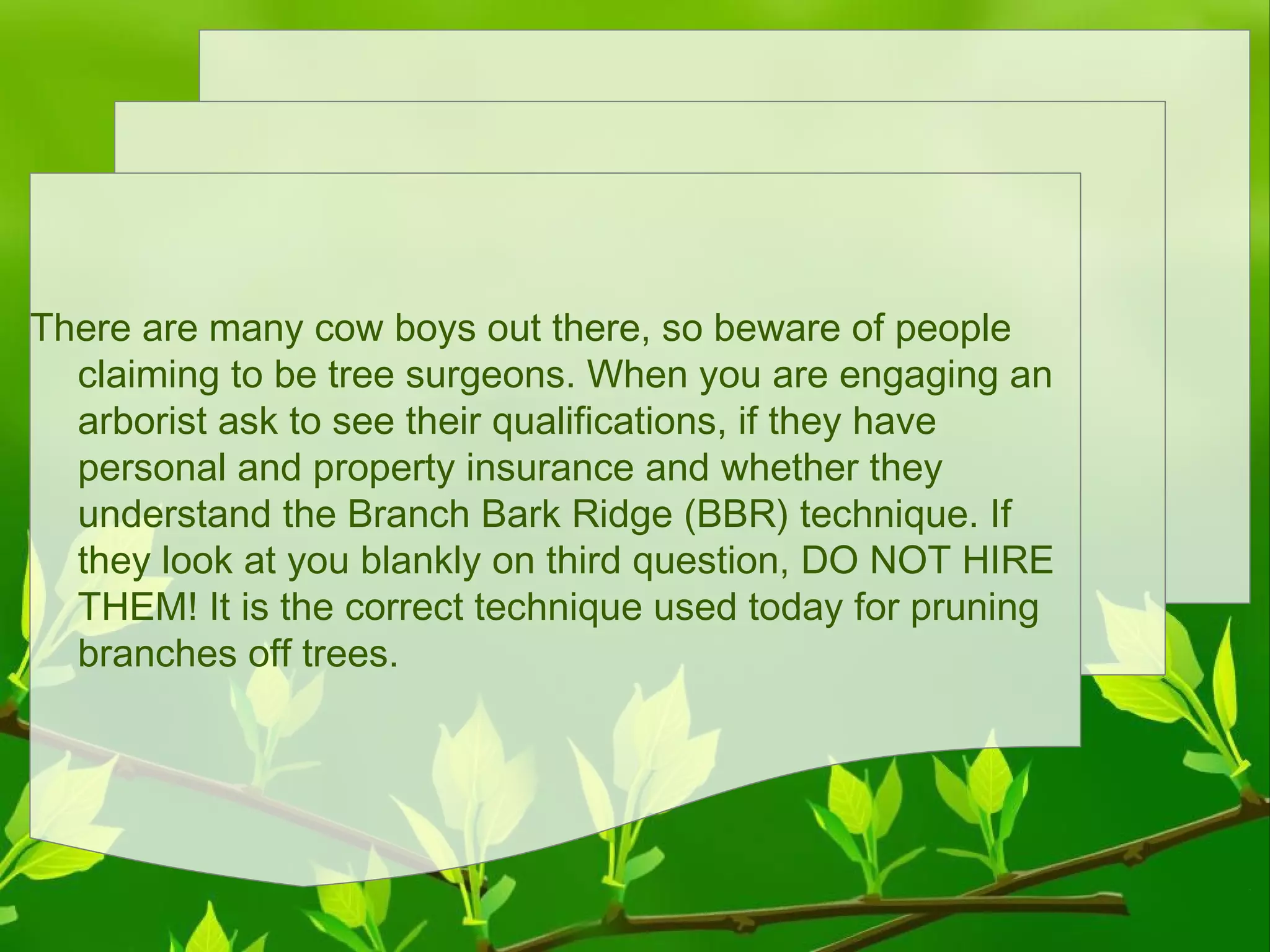 There are many cow boys out there, so beware of people claiming to be tree surgeons. When you are engaging an arborist ask to see their qualifications, if they have personal and property insurance and whether they understand the Branch Bark Ridge (BBR) technique. If they look at you blankly on third question, DO NOT HIRE THEM! It is the correct technique used today for pruning branches off trees.